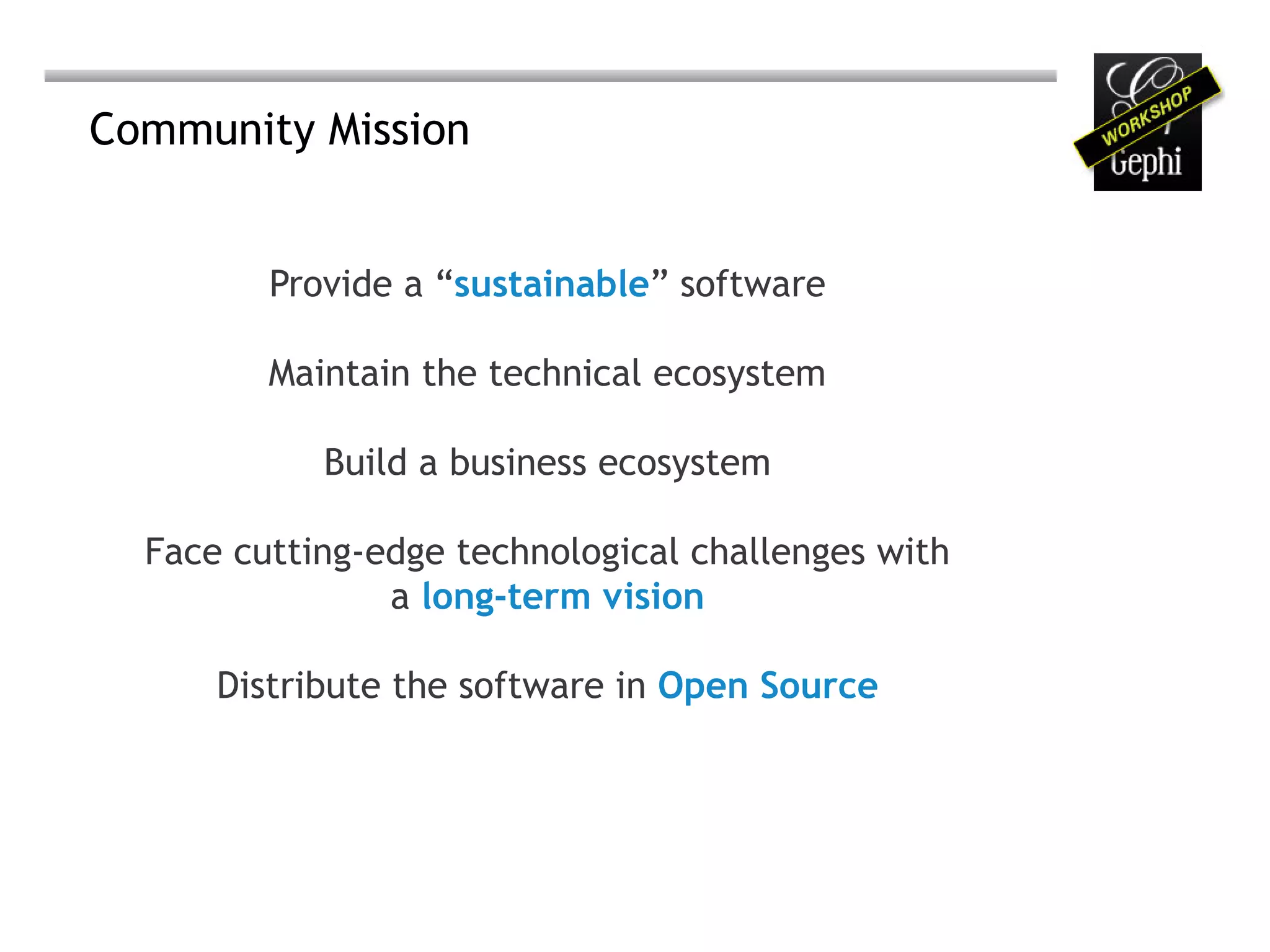 Community Mission

WORKSHOP
Gephi

Provide a “sustainable” software

Maintain the technical ecosystem

Build a business ecosystem

Face cutting-edge technological challenges with a long-term vision

Distribute the software in Open Source